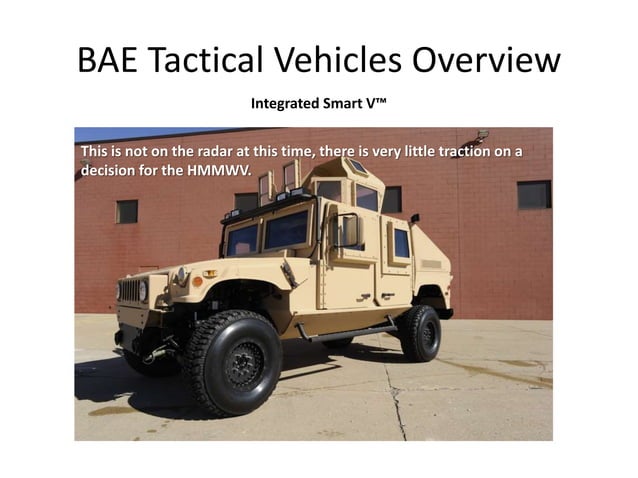 BAE Tactical Vehicles Overview

Integrated Smart V™

This is not on the radar at this time, there is very little traction on a decision for the HMMWV.